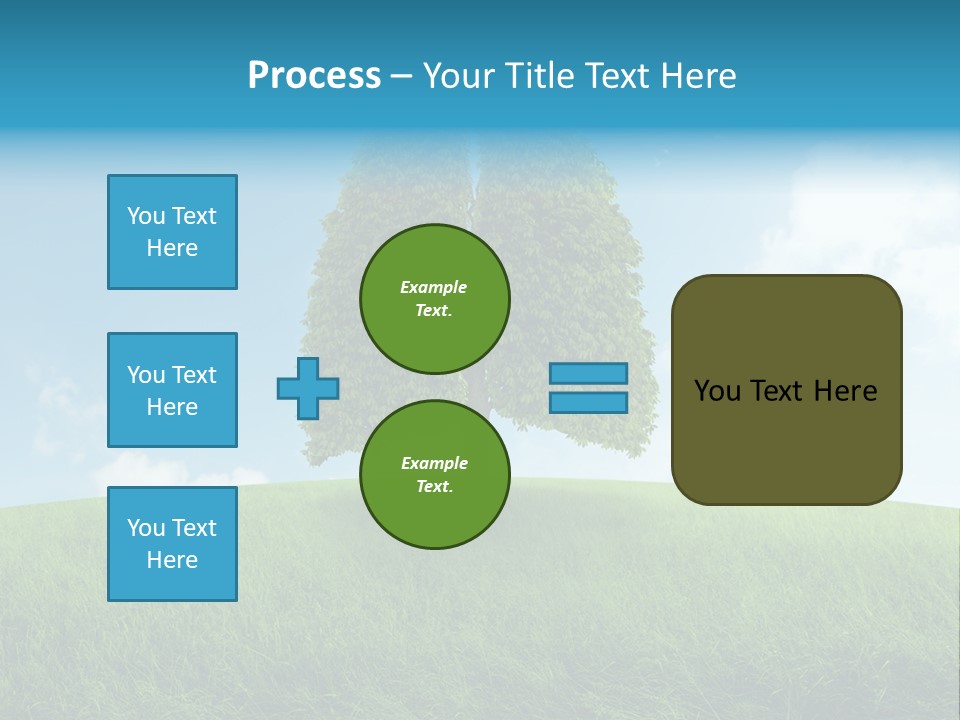 Process – Your Title Text Here

You Text Here

You Text Here

You Text Here

Example Text.

Example Text.

You Text Here